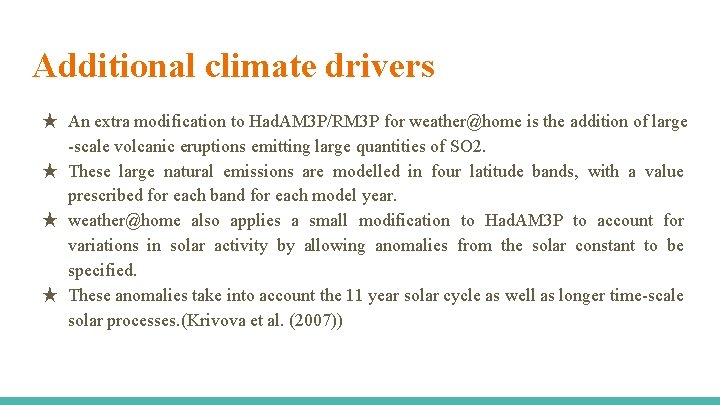 Additional climate drivers

★ An extra modification to HadAM3P/RM3P for weather@home is the addition of large -scale volcanic eruptions emitting large quantities of SO2.

★ These large natural emissions are modelled in four latitude bands, with a value prescribed for each band for each model year.

★ weather@home also applies a small modification to HadAM3P to account for variations in solar activity by allowing anomalies from the solar constant to be specified.

★ These anomalies take into account the 11 year solar cycle as well as longer time-scale solar processes.(Krivova et al. (2007))